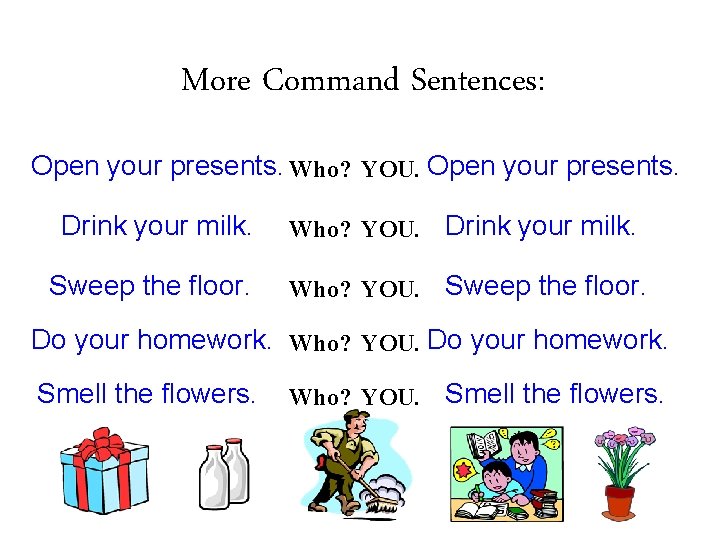 More Command Sentences:

Open your presents. Who? YOU. Open your presents.

Drink your milk. Who? YOU. Drink your milk.

Sweep the floor. Who? YOU. Sweep the floor.

Do your homework. Who? YOU. Do your homework.

Smell the flowers. Who? YOU. Smell the flowers.